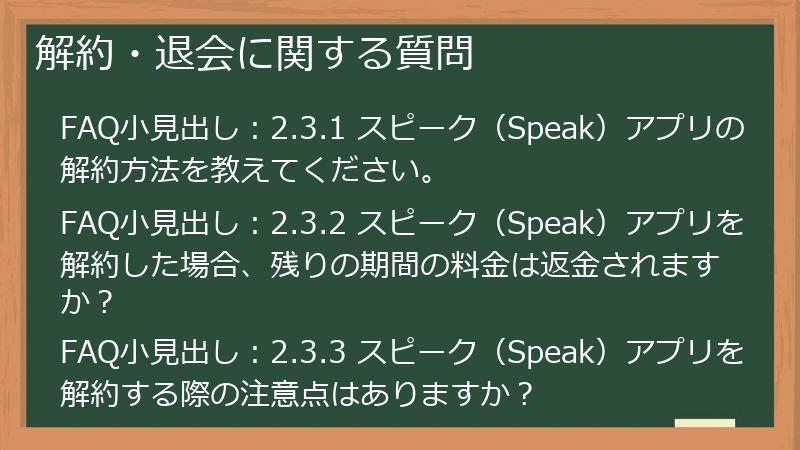 解約・退会に関する質問

FAQ小見出し：2.3.1 スピーク（Speak）アプリの解約方法を教えてください。

FAQ小見出し：2.3.2 スピーク（Speak）アプリを解約した場合、残りの期間の料金は返金されますか？

FAQ小見出し：2.3.3 スピーク（Speak）アプリを解約する際の注意点はありますか？